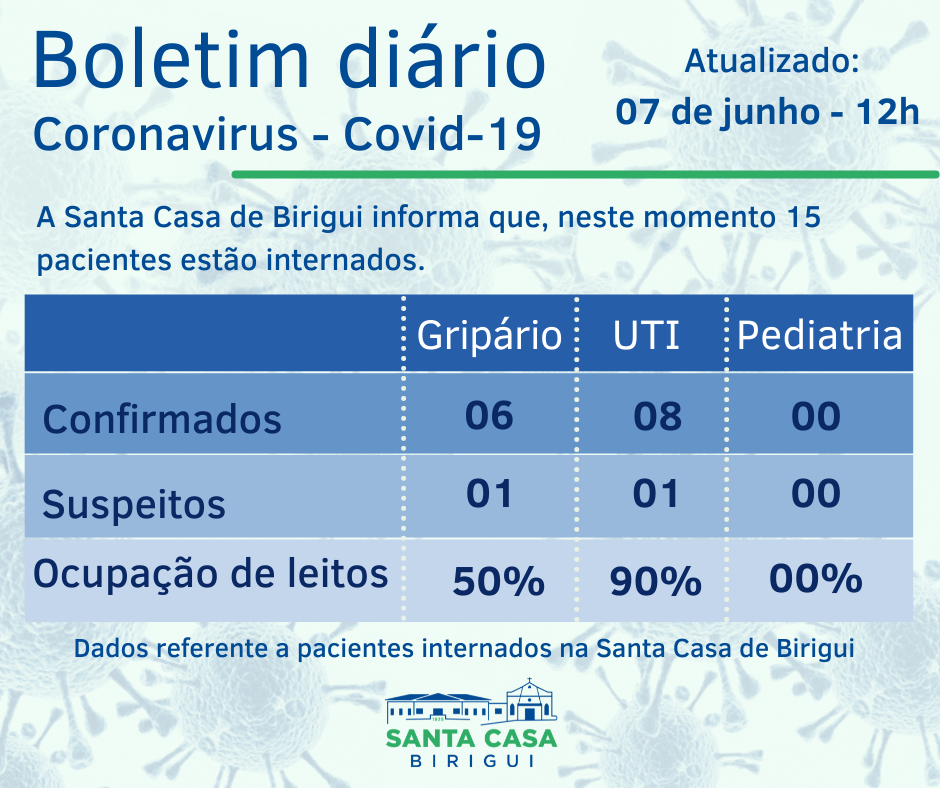 Boletim diário
Coronavirus - Covid-19

Atualizado:
07 de junho - 12h

A Santa Casa de Birigui informa que, neste momento 15 pacientes estão internados.

| | Gripário | UTI | Pediatria |
|---|---|---|---|
| Confirmados | 06 | 08 | 00 |
| Suspeitos | 01 | 01 | 00 |
| Ocupação de leitos | 50% | 90% | 00% |

Dados referente a pacientes internados na Santa Casa de Birigui

SANTA CASA
BIRIGUI